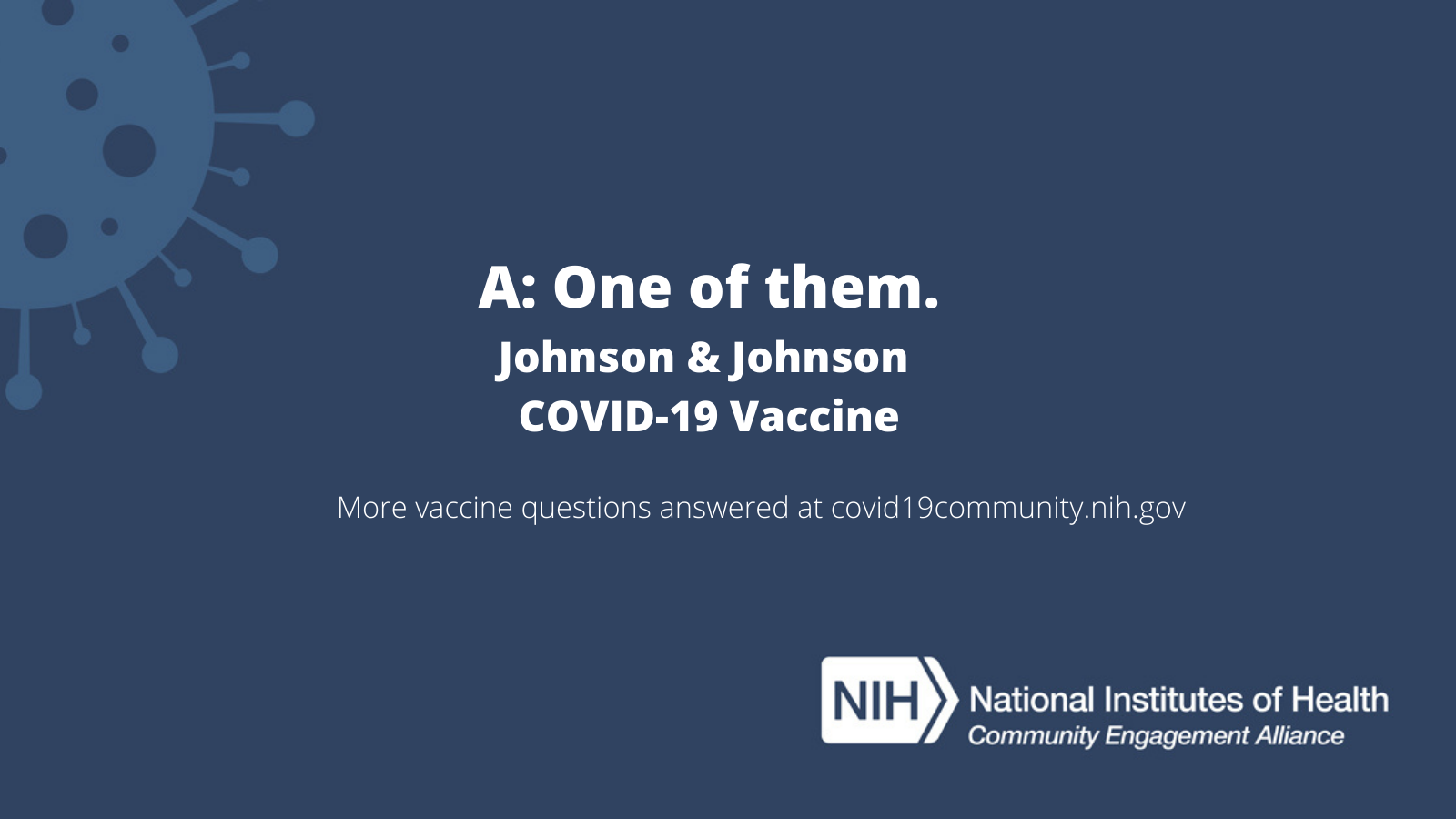 A: One of them.
Johnson & Johnson
COVID-19 Vaccine

More vaccine questions answered at covid19community.nih.gov

NIH National Institutes of Health
Community Engagement Alliance